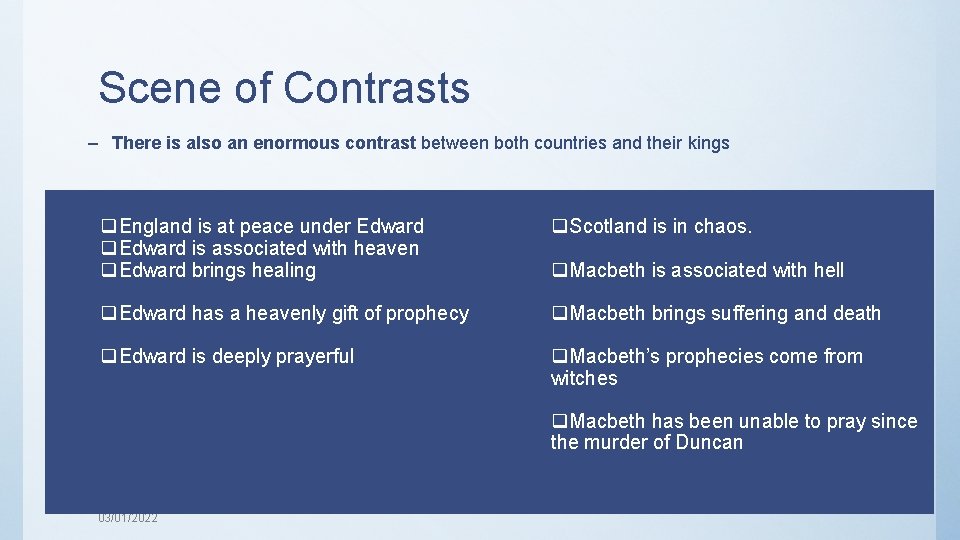 Scene of Contrasts

– There is also an enormous contrast between both countries and their kings

❑England is at peace under Edward
❑Edward is associated with heaven
❑Edward brings healing

❑Edward has a heavenly gift of prophecy

❑Edward is deeply prayerful

❑Scotland is in chaos.

❑Macbeth is associated with hell

❑Macbeth brings suffering and death

❑Macbeth's prophecies come from witches

❑Macbeth has been unable to pray since the murder of Duncan

03/01/2022